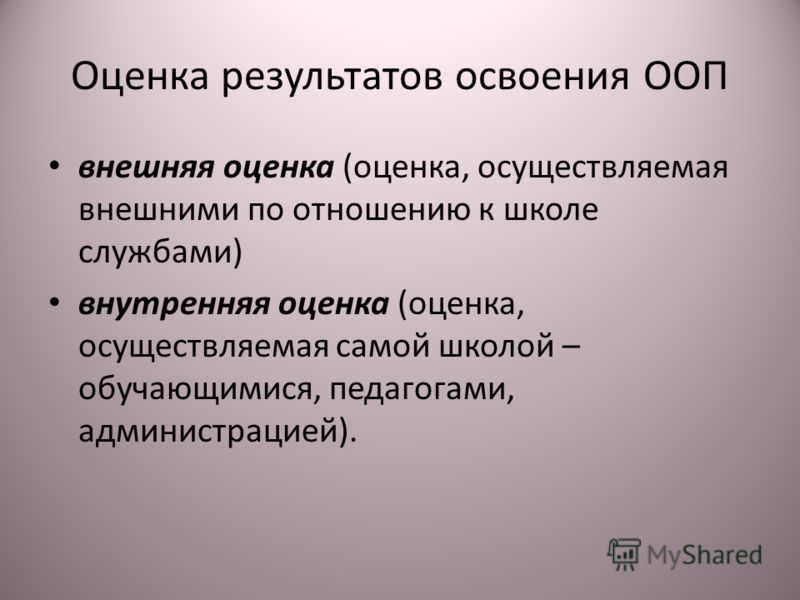 Оценка результатов освоения ООП

• внешняя оценка (оценка, осуществляемая внешними по отношению к школе службами)

• внутренняя оценка (оценка, осуществляемая самой школой – обучающимися, педагогами, администрацией).

MyShared